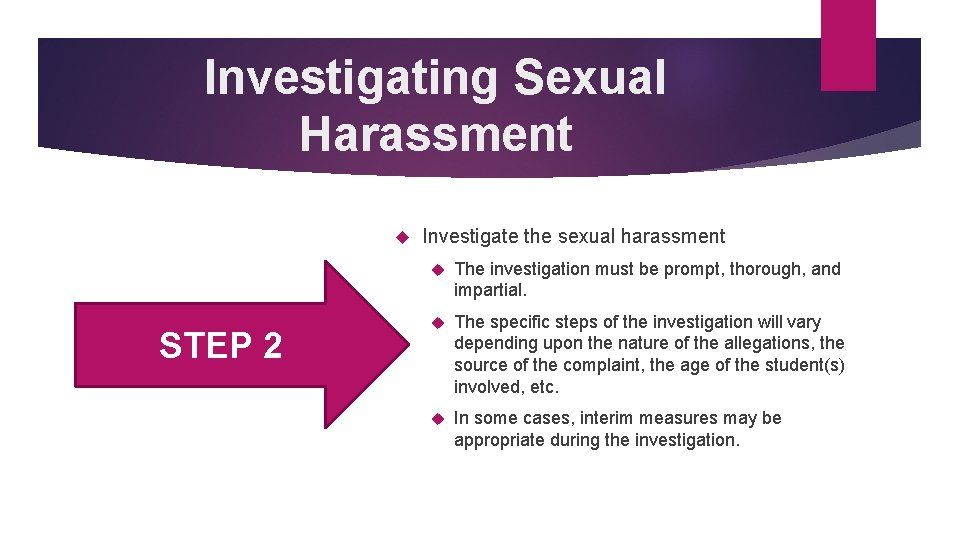 Investigating Sexual Harassment

STEP 2

Investigate the sexual harassment

The investigation must be prompt, thorough, and impartial.

The specific steps of the investigation will vary depending upon the nature of the allegations, the source of the complaint, the age of the student(s) involved, etc.

In some cases, interim measures may be appropriate during the investigation.